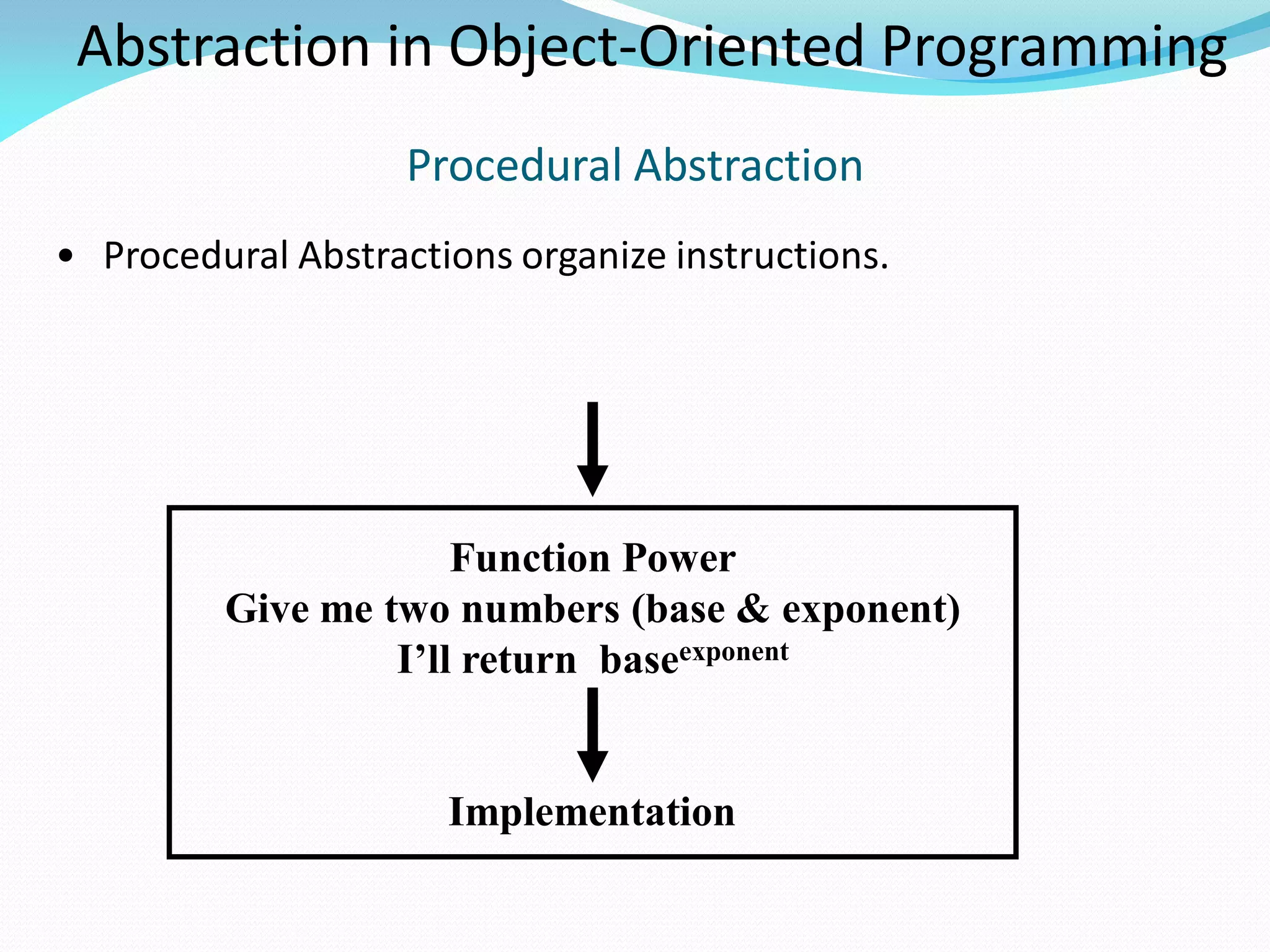 Abstraction in Object-Oriented Programming

Procedural Abstraction

• Procedural Abstractions organize instructions.

Function Power
Give me two numbers (base & exponent)
I'll return $base^{exponent}$

Implementation